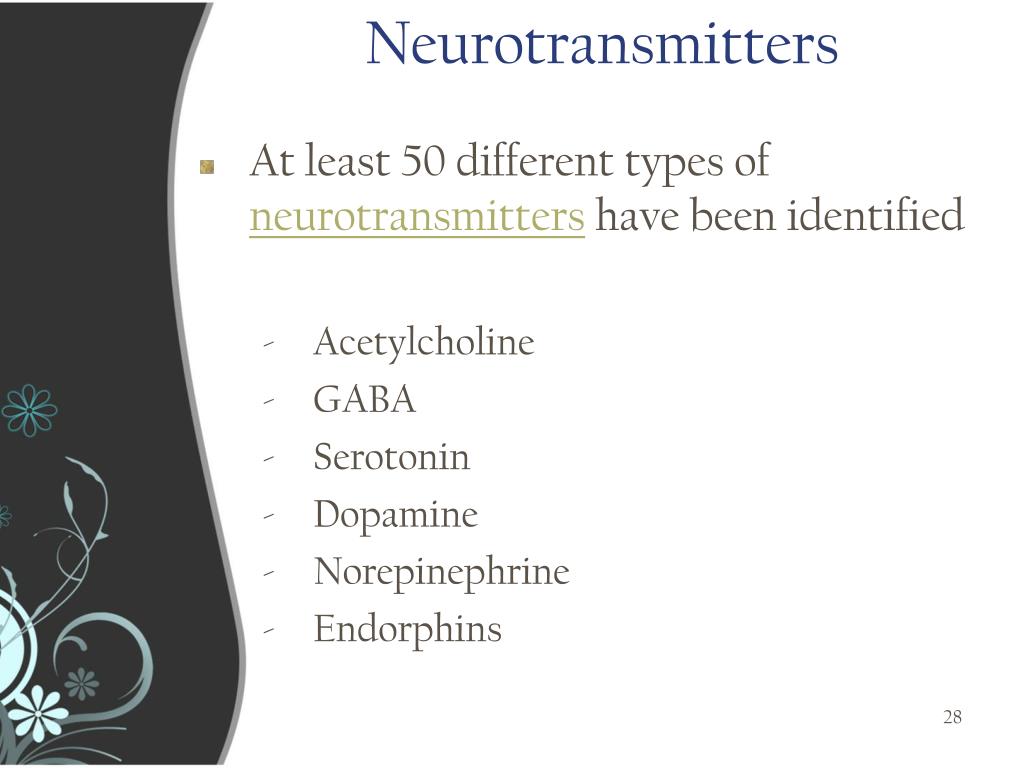 Neurotransmitters

At least 50 different types of neurotransmitters have been identified

- Acetylcholine
- GABA
- Serotonin
- Dopamine
- Norepinephrine
- Endorphins

28